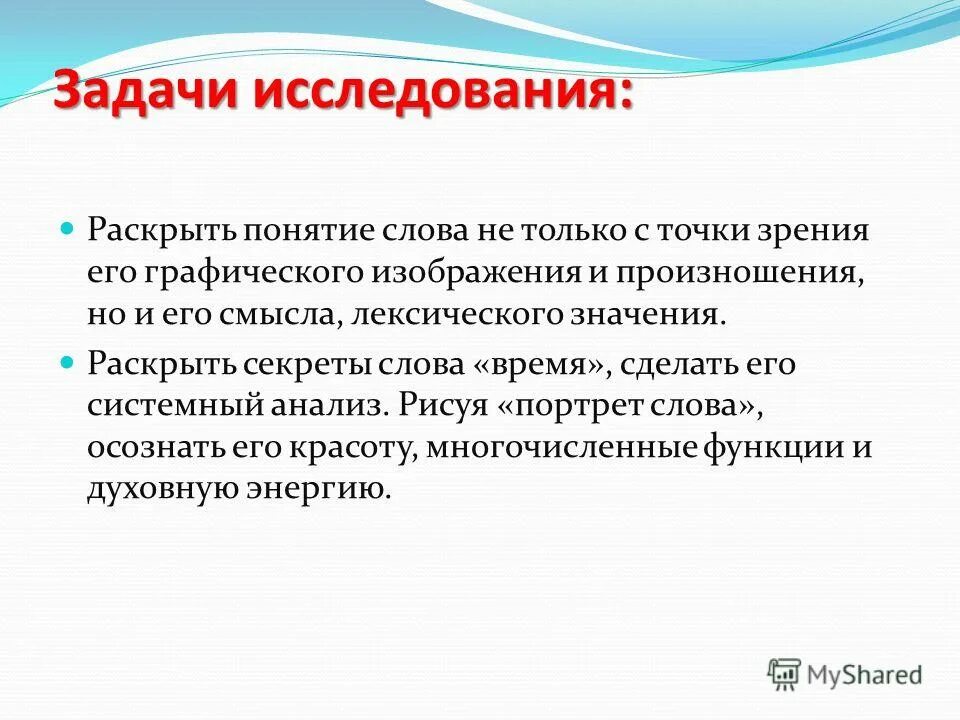 Задачи исследования:

Раскрыть понятие слова не только с точки зрения его графического изображения и произношения, но и его смысла, лексического значения.

Раскрыть секреты слова «время», сделать его системный анализ. Рисуя «портрет слова», осознать его красоту, многочисленные функции и духовную энергию.

MyShared